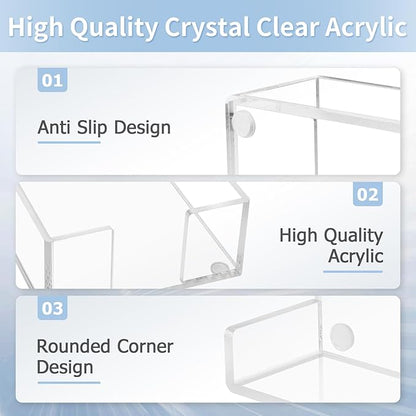 High Quality Crystal Clear Acrylic

01

Anti Slip Design

02

High Quality Acrylic

03

Rounded Corner Design